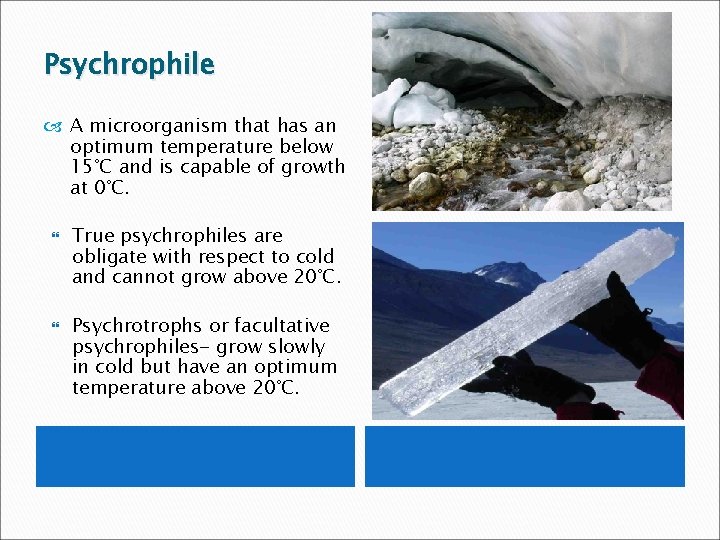 Psychrophile

A microorganism that has an optimum temperature below 15°C and is capable of growth at 0°C.

True psychrophiles are obligate with respect to cold and cannot grow above 20°C.

Psychrotrophs or facultative psychrophiles- grow slowly in cold but have an optimum temperature above 20°C.